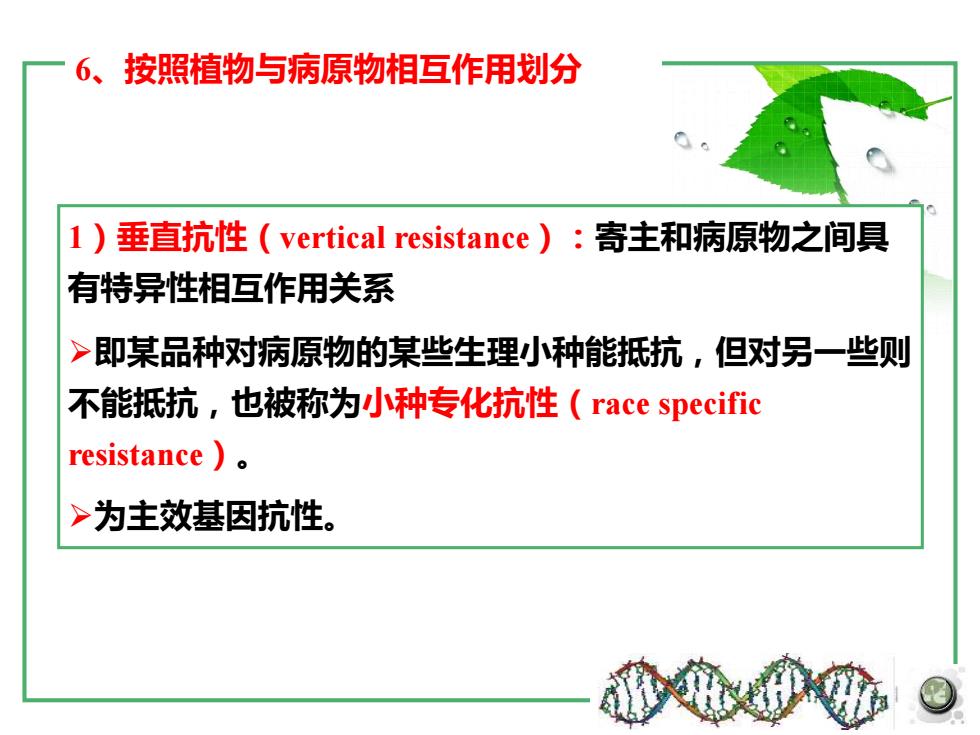 6、按照植物与病原物相互作用划分

1）垂直抗性（vertical resistance）：寄主和病原物之间具有特异性相互作用关系

➢即某品种对病原物的某些生理小种能抵抗，但对另一些则不能抵抗，也被称为小种专化抗性（race specific resistance）。

➢为主效基因抗性。